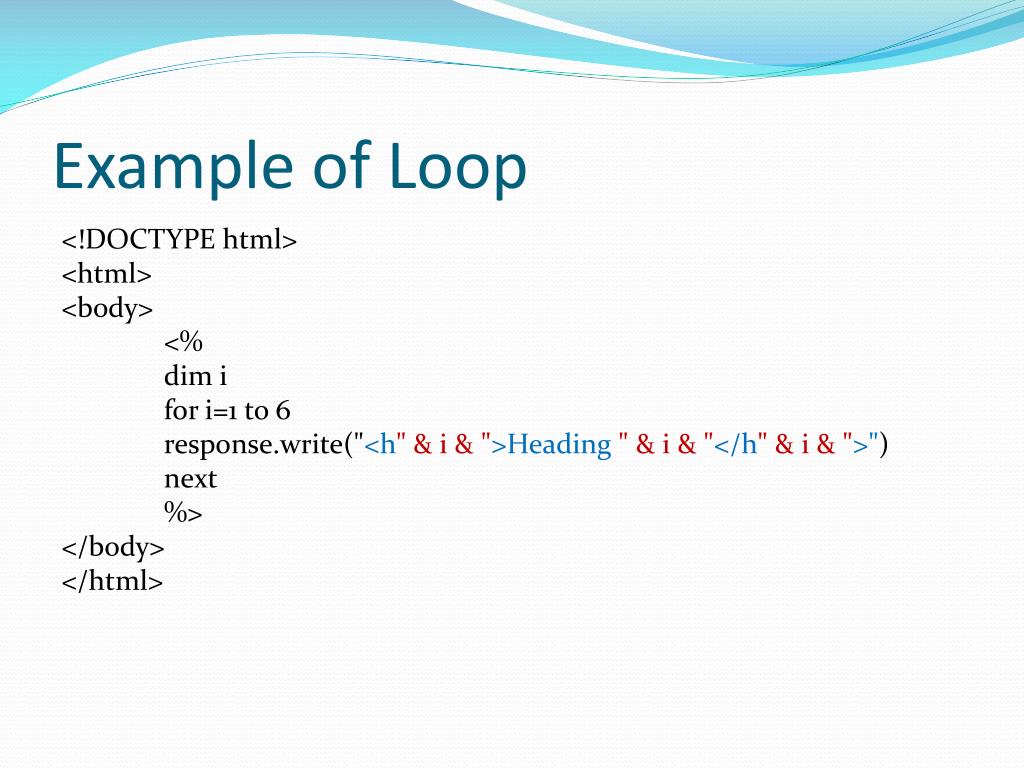 Example of Loop

<!DOCTYPE html>
<html>
<body>
<%
dim i
for i=1 to 6
response.write("<h" & i & ">Heading " & i & "</h" & i & ">")
next
%>
</body>
</html>